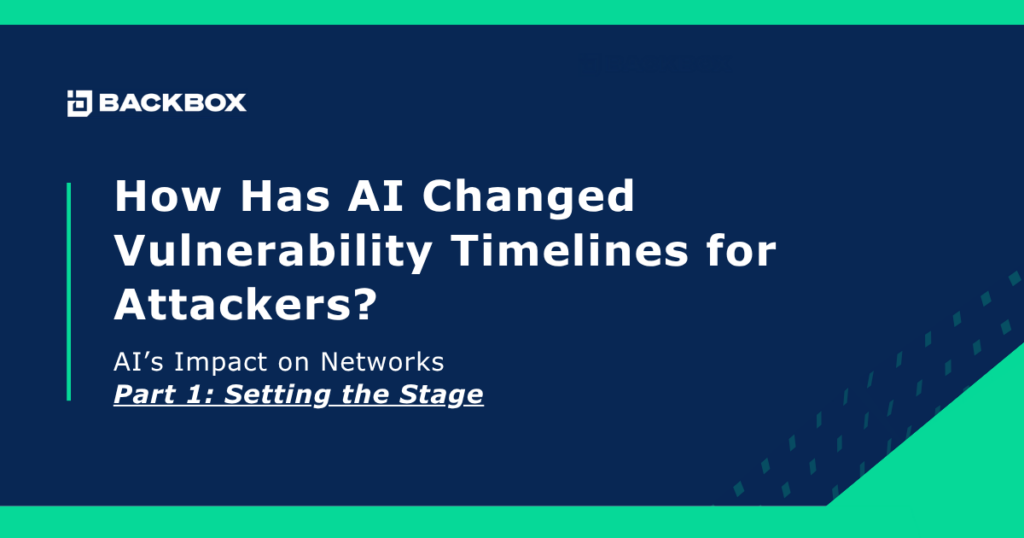 BACKBOX

How Has AI Changed Vulnerability Timelines for Attackers?

AI's Impact on Networks
Part 1: Setting the Stage